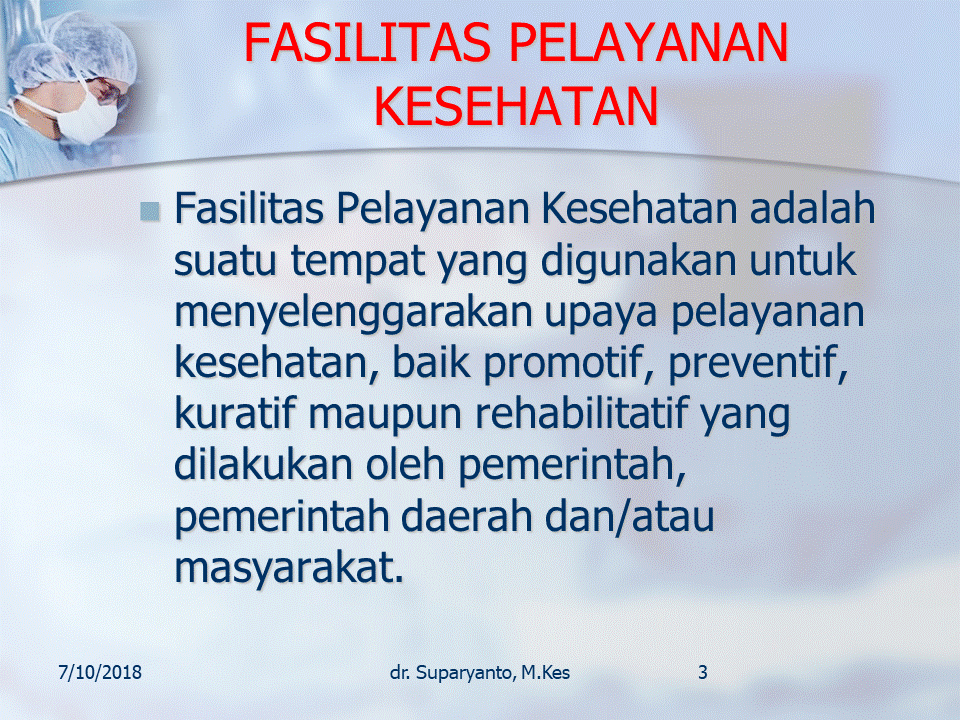 FASILITAS PELAYANAN KESEHATAN

Fasilitas Pelayanan Kesehatan adalah suatu tempat yang digunakan untuk menyelenggarakan upaya pelayanan kesehatan, baik promotif, preventif, kuratif maupun rehabilitatif yang dilakukan oleh pemerintah, pemerintah daerah dan/atau masyarakat.

7/10/2018

dr. Suparyanto, M.Kes

3